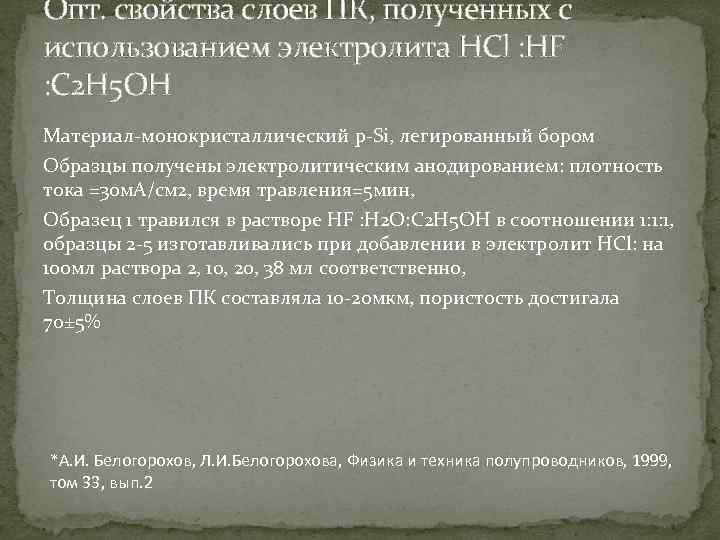 Опт. свойства слоев ПК, полученных с использованием электролита HCl :HF :C2H5OH

Материал-монокристаллический p-Si, легированный бором

Образцы получены электролитическим анодированием: плотность тока =30мА/см2, время травления=5мин,

Образец 1 травился в растворе HF :H2O:C2H5OH в соотношении 1:1:1, образцы 2-5 изготавливались при добавлении в электролит HCl: на 100мл раствора 2, 10, 20, 38 мл соответственно,

Толщина слоев ПК составляла 10-20мкм, пористость достигала 70±5%

*А.И. Белогорохов, Л.И.Белогорохова, Физика и техника полупроводников, 1999, том 33, вып.2